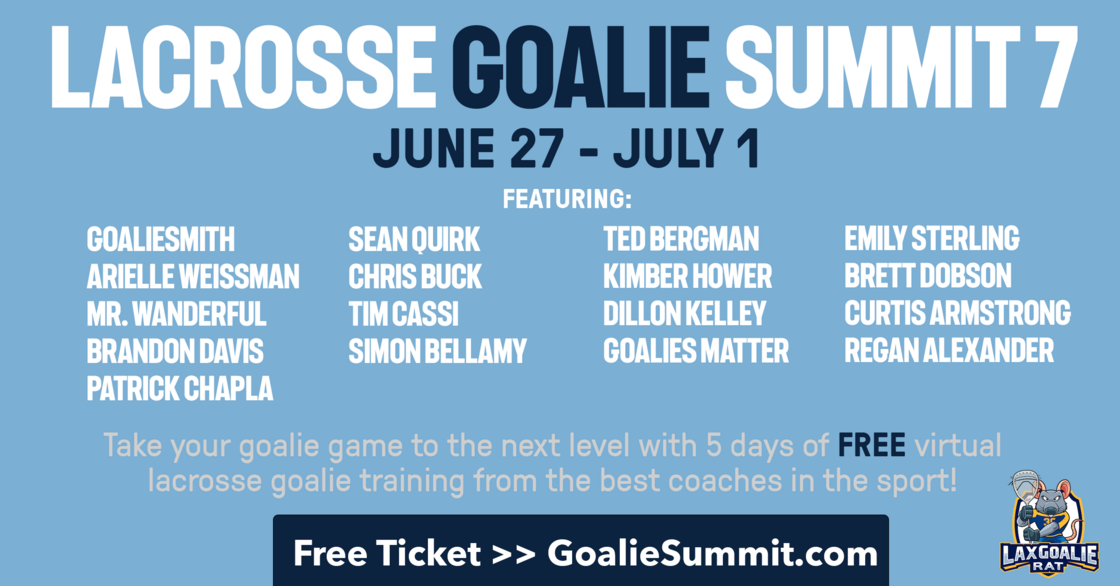 LACROSSE GOALIE SUMMIT 7

JUNE 27 - JULY 1

FEATURING:

GOALIESMITH
ARIELLE WEISSMAN
MR. WANDERFUL
BRANDON DAVIS
PATRICK CHAPLA

SEAN QUIRK
CHRIS BUCK
TIM CASSI
SIMON BELLAMY

TED BERGMAN
KIMBER HOWER
DILLON KELLEY
GOALIES MATTER

EMILY STERLING
BRETT DOBSON
CURTIS ARMSTRONG
REGAN ALEXANDER

Take your goalie game to the next level with 5 days of FREE virtual lacrosse goalie training from the best coaches in the sport!

Free Ticket >> GoalieSummit.com

LAXGOALIE RAT